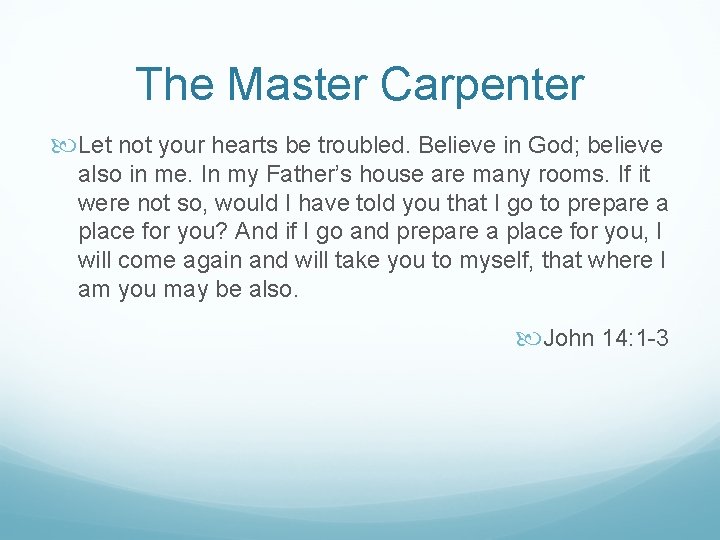 The Master Carpenter

Let not your hearts be troubled. Believe in God; believe also in me. In my Father’s house are many rooms. If it were not so, would I have told you that I go to prepare a place for you? And if I go and prepare a place for you, I will come again and will take you to myself, that where I am you may be also.

John 14:1-3